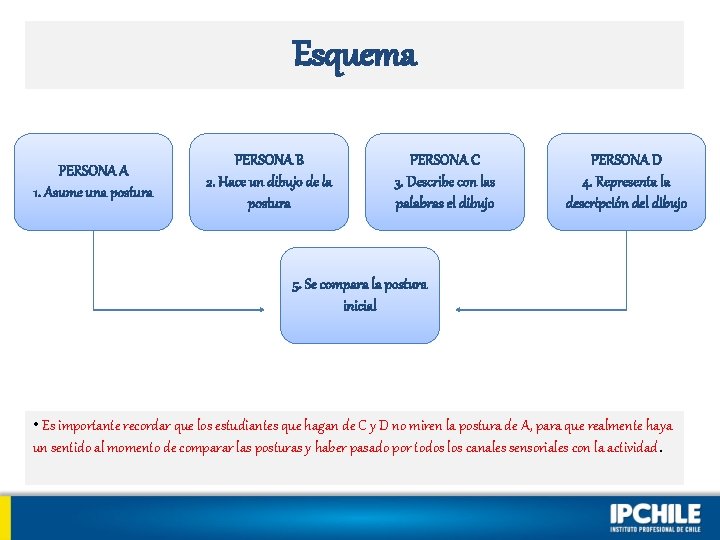 Esquema

PERSONA A
1. Asume una postura

PERSONA B
2. Hace un dibujo de la postura

PERSONA C
3. Describe con las palabras el dibujo

PERSONA D
4. Representa la descripción del dibujo

5. Se compara la postura inicial

• Es importante recordar que los estudiantes que hagan de C y D no miren la postura de A, para que realmente haya un sentido al momento de comparar las posturas y haber pasado por todos los canales sensoriales con la actividad.

IPCHILE
INSTITUTO PROFESIONAL DE CHILE